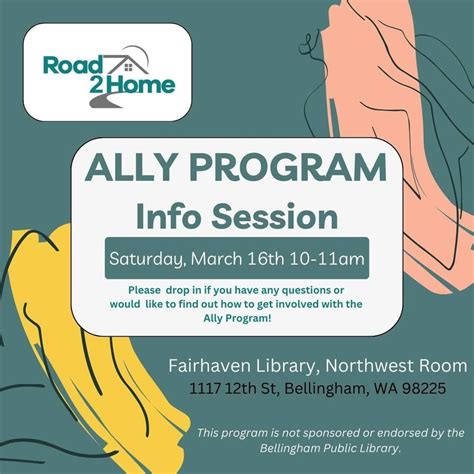 Road 2 Home

ALLY PROGRAM
Info Session

Saturday, March 16th 10-11am

Please drop in if you have any questions or would like to find out how to get involved with the Ally Program!

Fairhaven Library, Northwest Room
1117 12th St, Bellingham, WA 98225

This program is not sponsored or endorsed by the Bellingham Public Library.